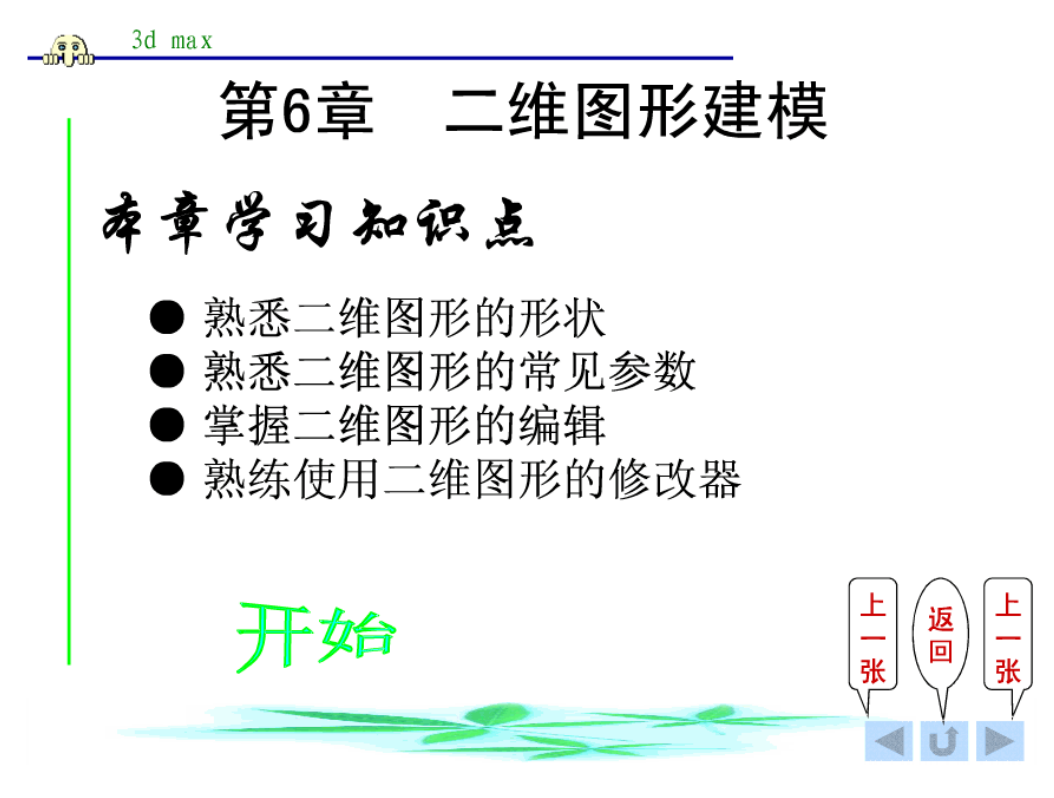 3d max

第6章　二维图形建模

本章学习知识点

● 熟悉二维图形的形状
● 熟悉二维图形的常见参数
● 掌握二维图形的编辑
● 熟练使用二维图形的修改器

开始

上一张

返回

上一张